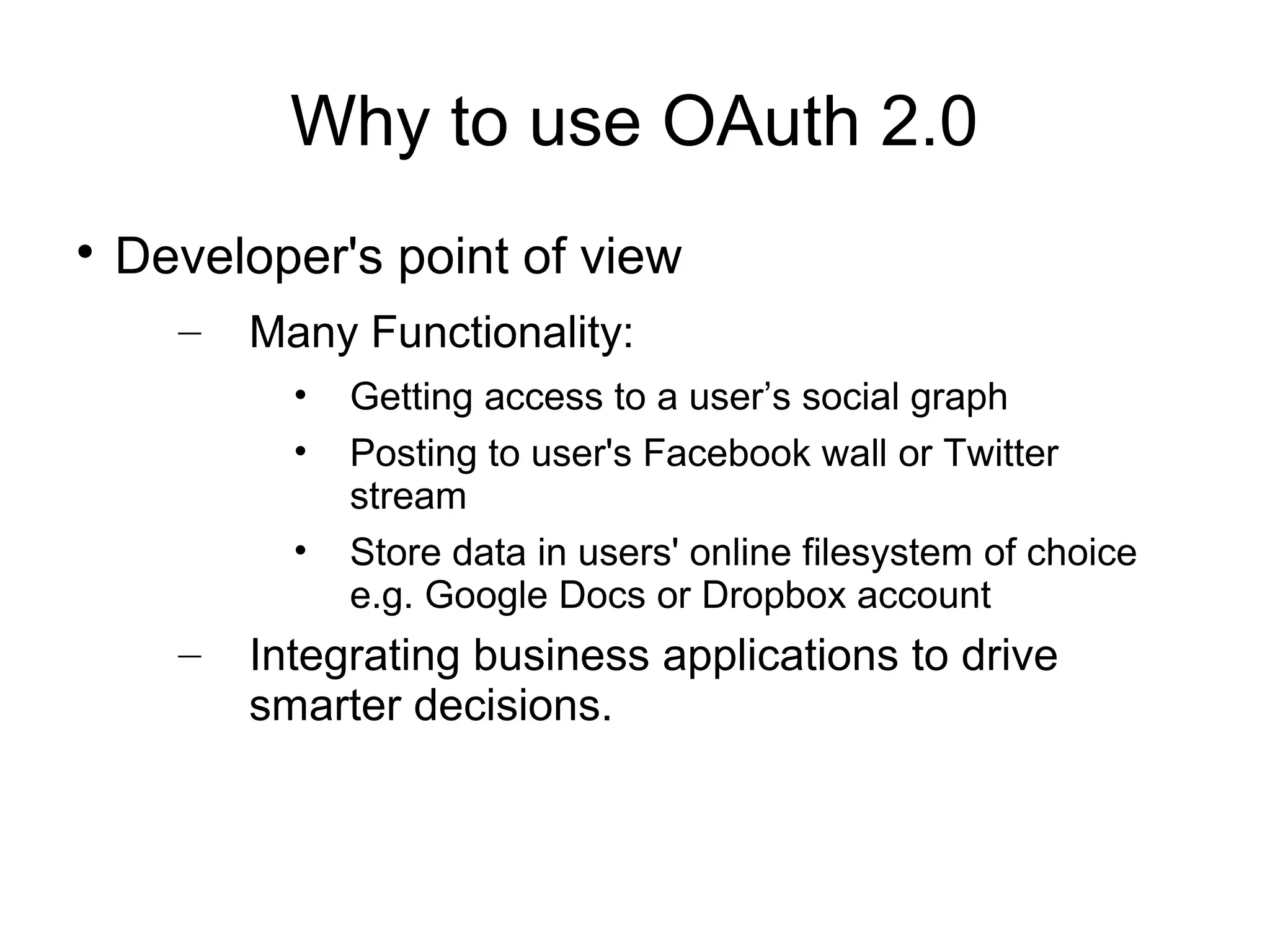 Why to use OAuth 2.0

• Developer's point of view

– Many Functionality:

• Getting access to a user’s social graph

• Posting to user's Facebook wall or Twitter stream

• Store data in users' online filesystem of choice e.g. Google Docs or Dropbox account

– Integrating business applications to drive smarter decisions.